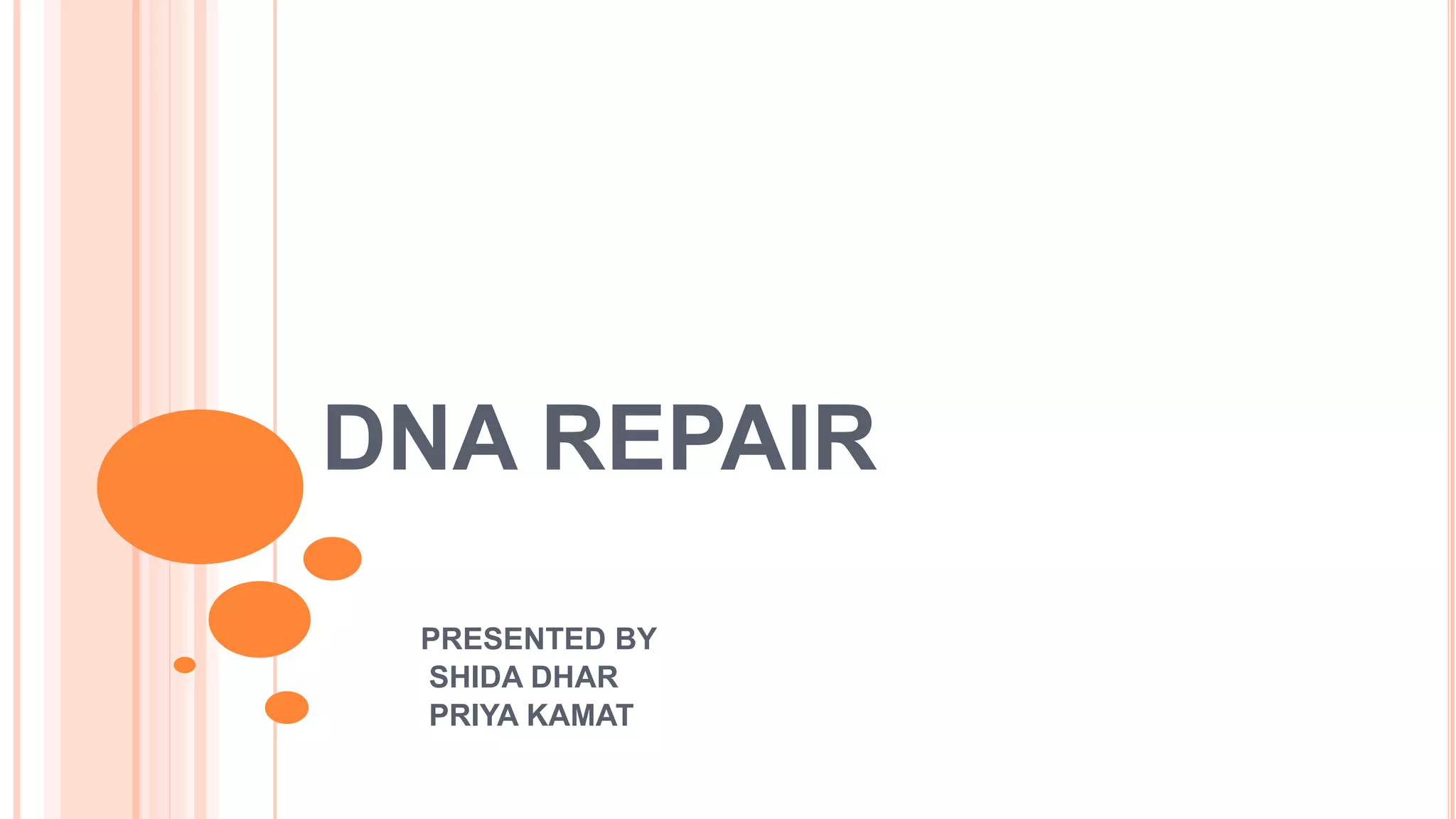 DNA REPAIR

PRESENTED BY
SHIDA DHAR
PRIYA KAMAT